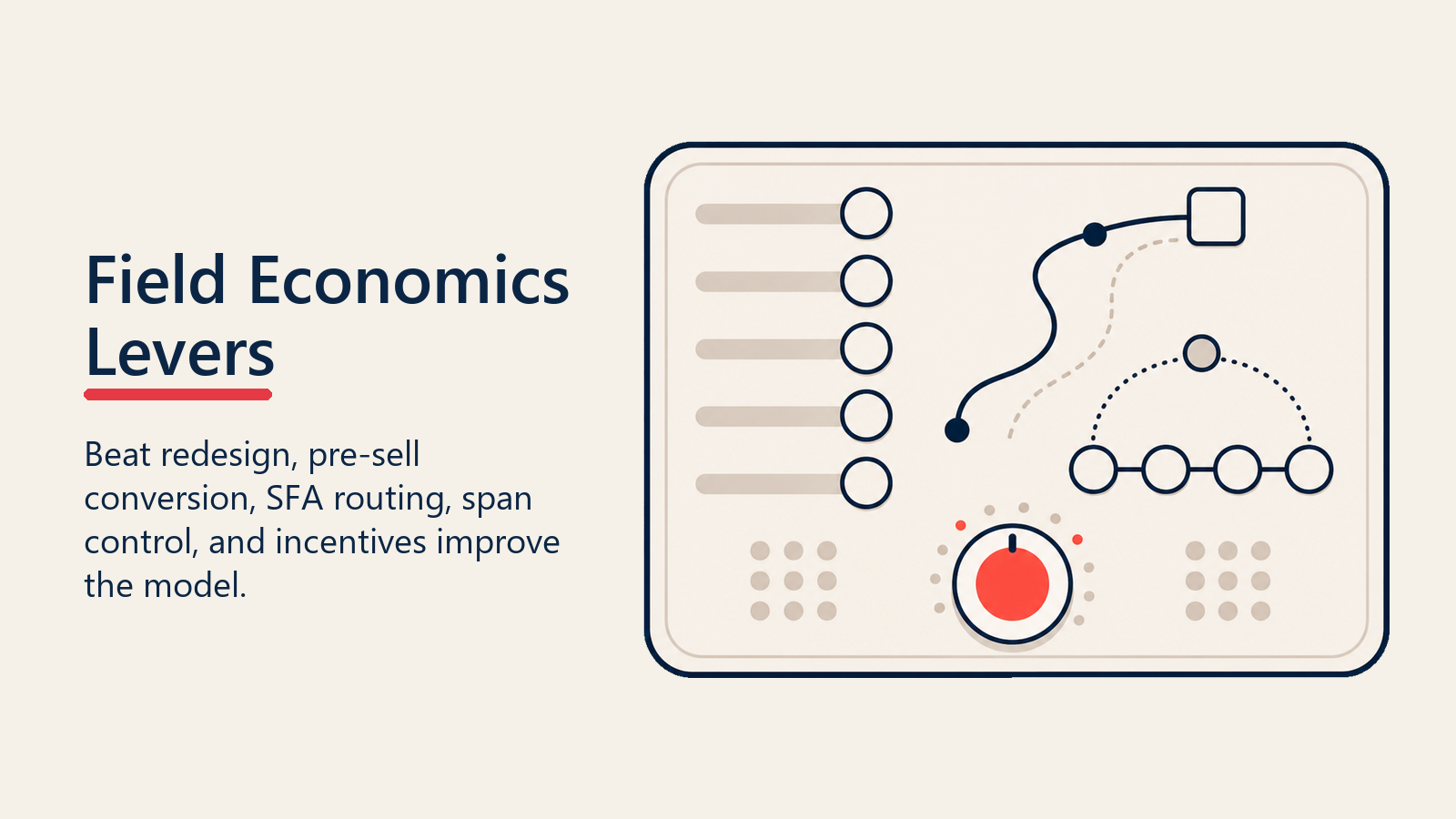 Field Economics Levers

Beat redesign, pre-sell conversion, SFA routing, span control, and incentives improve the model.